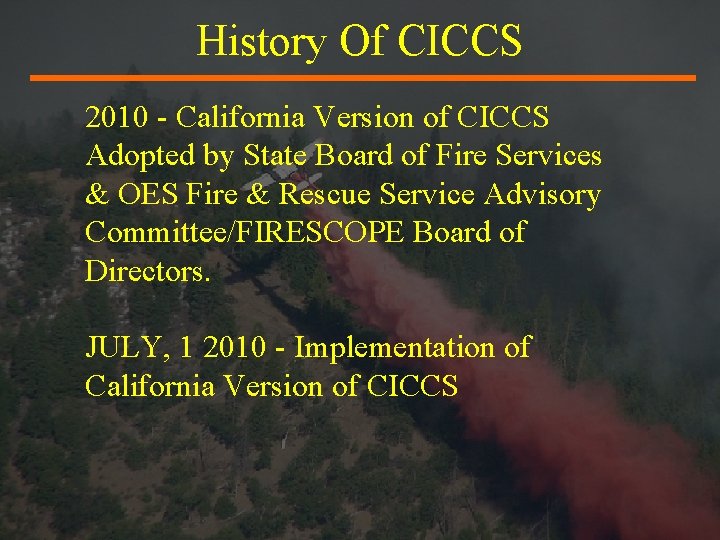 History Of CICCS

2010 - California Version of CICCS Adopted by State Board of Fire Services & OES Fire & Rescue Service Advisory Committee/FIRESCOPE Board of Directors.

JULY, 1 2010 - Implementation of California Version of CICCS